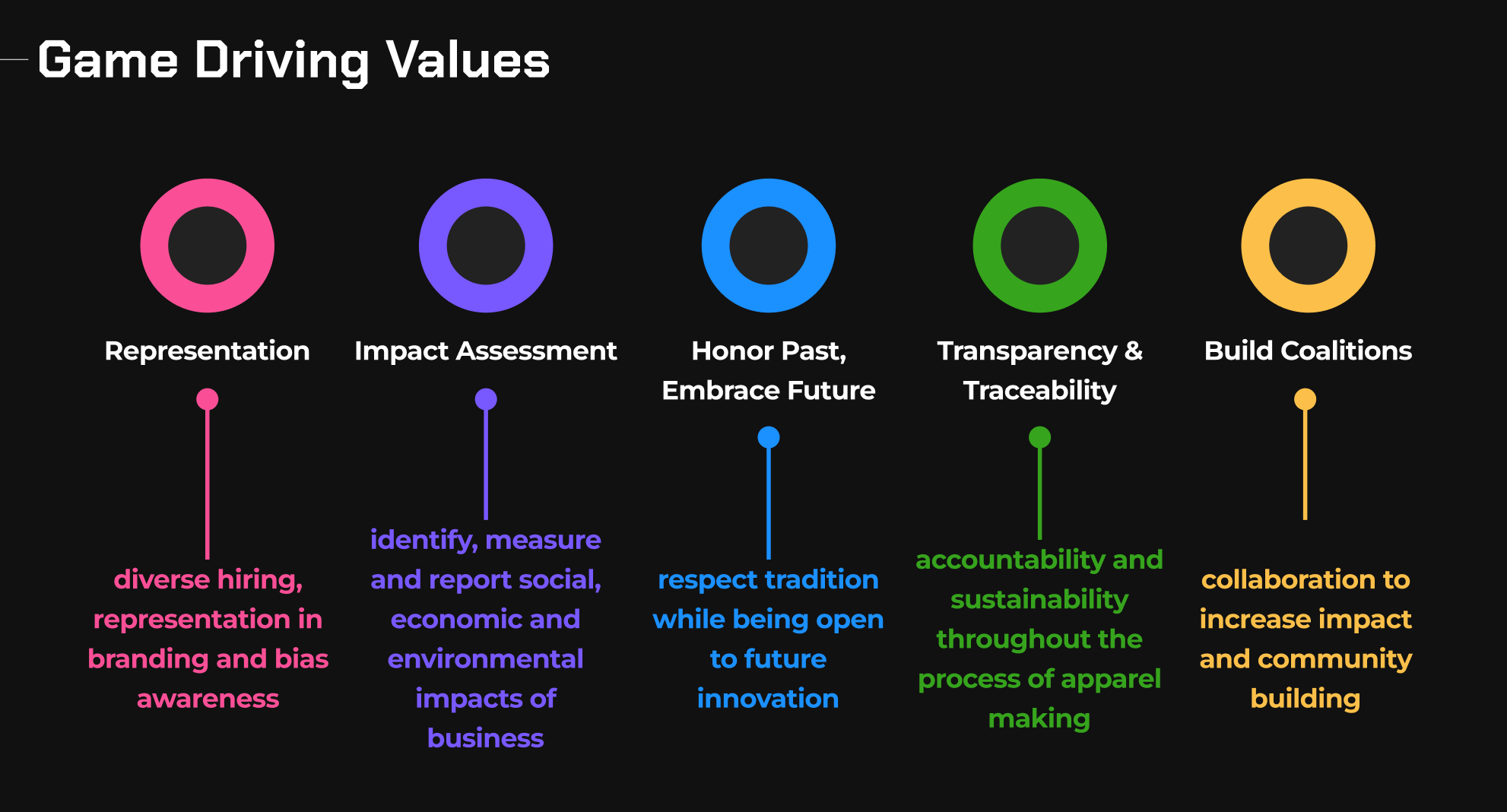 Game Driving Values

Representation

diverse hiring, representation in branding and bias awareness

Impact Assessment

identify, measure and report social, economic and environmental impacts of business

Honor Past, Embrace Future

respect tradition while being open to future innovation

Transparency & Traceability

accountability and sustainability throughout the process of apparel making

Build Coalitions

collaboration to increase impact and community building